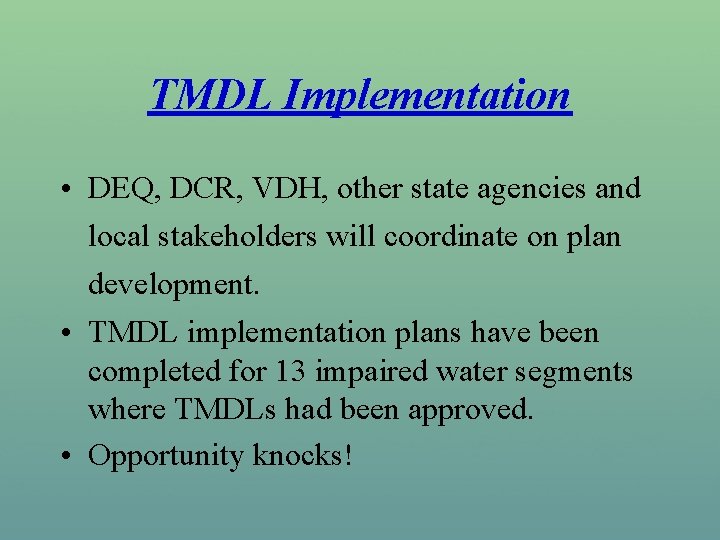 TMDL Implementation

• DEQ, DCR, VDH, other state agencies and local stakeholders will coordinate on plan development.

• TMDL implementation plans have been completed for 13 impaired water segments where TMDLs had been approved.

• Opportunity knocks!